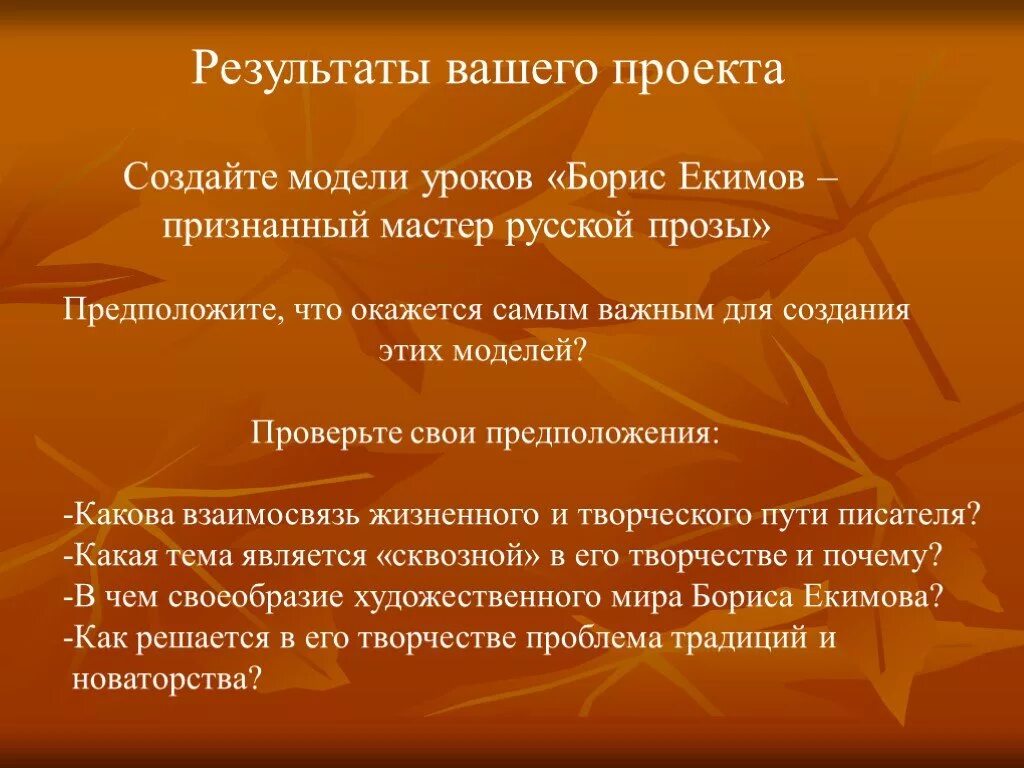 Результаты вашего проекта

Создайте модели уроков «Борис Екимов – признанный мастер русской прозы»

Предположите, что окажется самым важным для создания этих моделей?

Проверьте свои предположения:

-Какова взаимосвязь жизненного и творческого пути писателя?
-Какая тема является «сквозной» в его творчестве и почему?
-В чем своеобразие художественного мира Бориса Екимова?
-Как решается в его творчестве проблема традиций и новаторства?